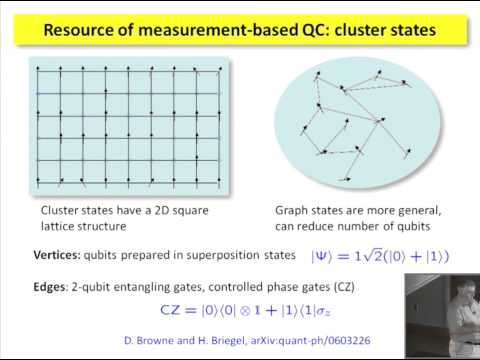 Resource of measurement-based QC: cluster states

Cluster states have a 2D square lattice structure

Graph states are more general, can reduce number of qubits

Vertices: qubits prepared in superposition states $|\Psi\rangle = 1\sqrt{2}(|0\rangle + |1\rangle)$

Edges: 2-qubit entangling gates, controlled phase gates (CZ)

$CZ = |0\rangle\langle 0| \otimes 1 + |1\rangle\langle 1|\sigma_z$

D. Browne and H. Briegel, arXiv:quant-ph/0603226